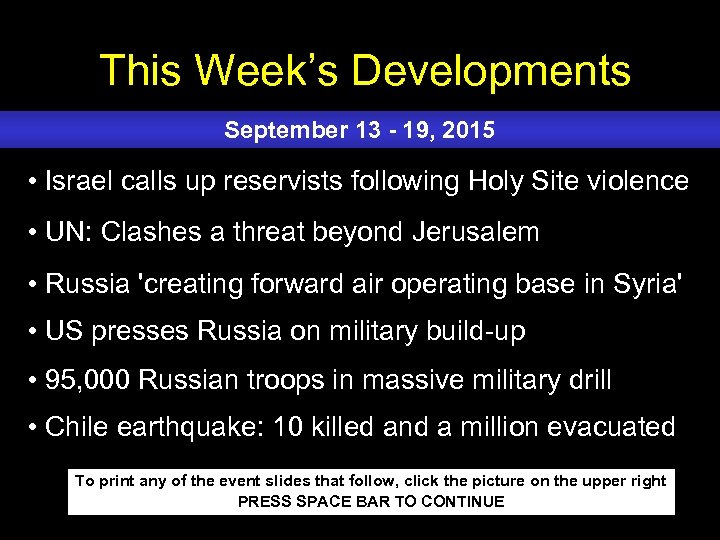 This Week's Developments

September 13 - 19, 2015

• Israel calls up reservists following Holy Site violence
• UN: Clashes a threat beyond Jerusalem
• Russia 'creating forward air operating base in Syria'
• US presses Russia on military build-up
• 95,000 Russian troops in massive military drill
• Chile earthquake: 10 killed and a million evacuated

To print any of the event slides that follow, click the picture on the upper right
PRESS SPACE BAR TO CONTINUE